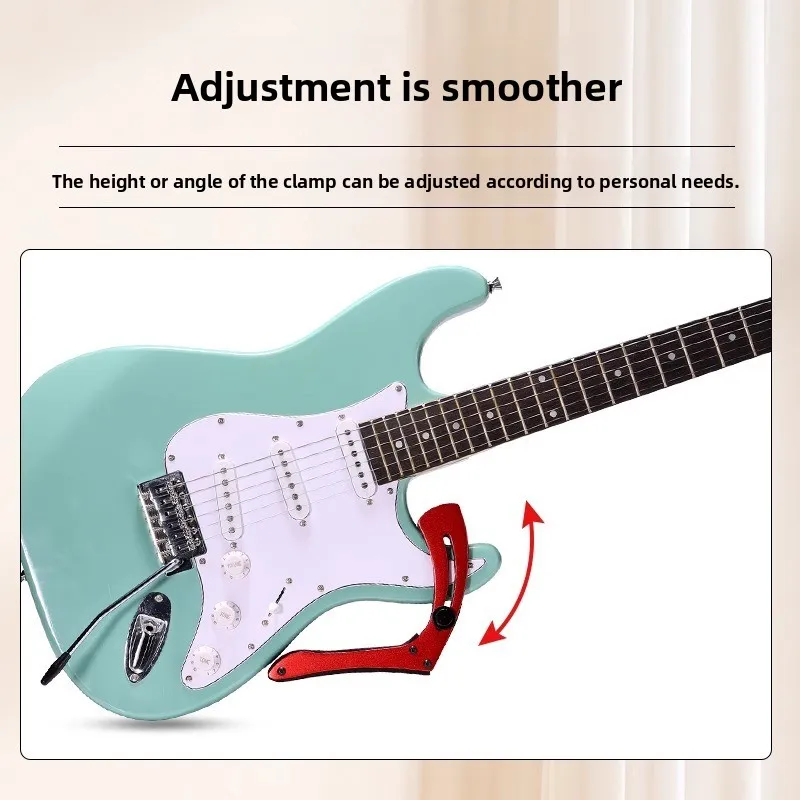 Adjustment is smoother

The height or angle of the clamp can be adjusted according to personal needs.